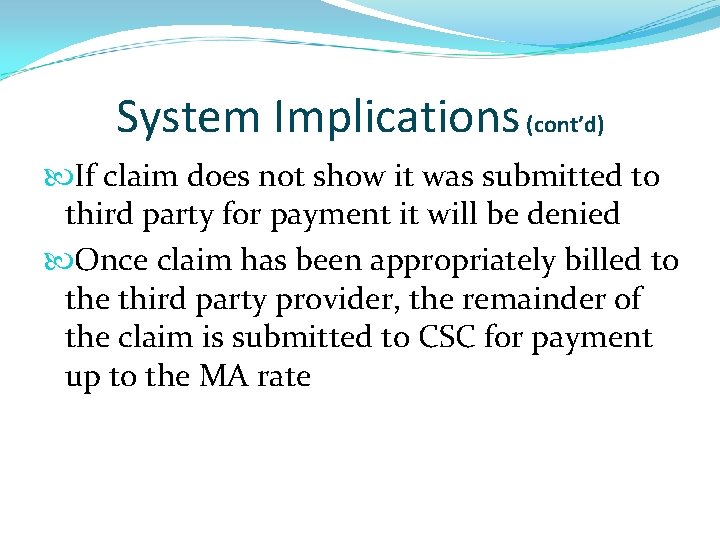 System Implications (cont'd)

If claim does not show it was submitted to third party for payment it will be denied

Once claim has been appropriately billed to the third party provider, the remainder of the claim is submitted to CSC for payment up to the MA rate